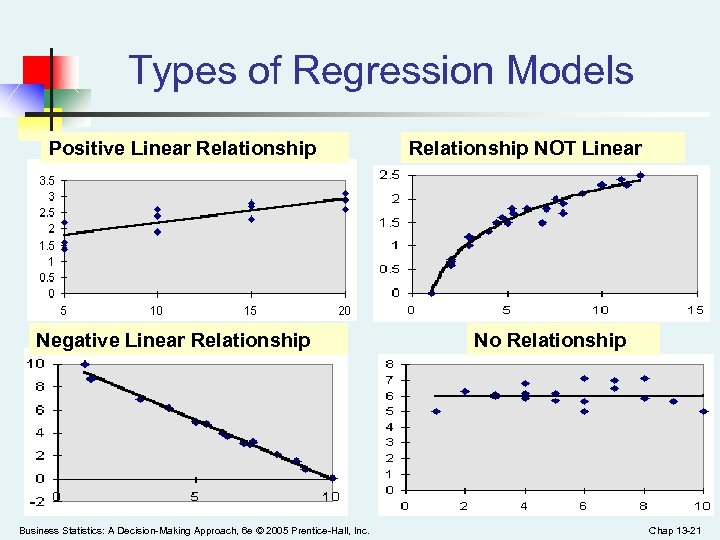 Types of Regression Models

Positive Linear Relationship

3.5
3
2.5
2
1.5
1
0.5
0
5
10
15
20

Relationship NOT Linear

2.5
2
1.5
1
0.5
0
0
5
10
15

Negative Linear Relationship

10
8
6
4
2
0
-2
0
5
10

No Relationship

8
7
6
5
4
3
2
1
0
0
2
4
6
8
10

Business Statistics: A Decision-Making Approach, 6e © 2005 Prentice-Hall, Inc.

Chap 13-21